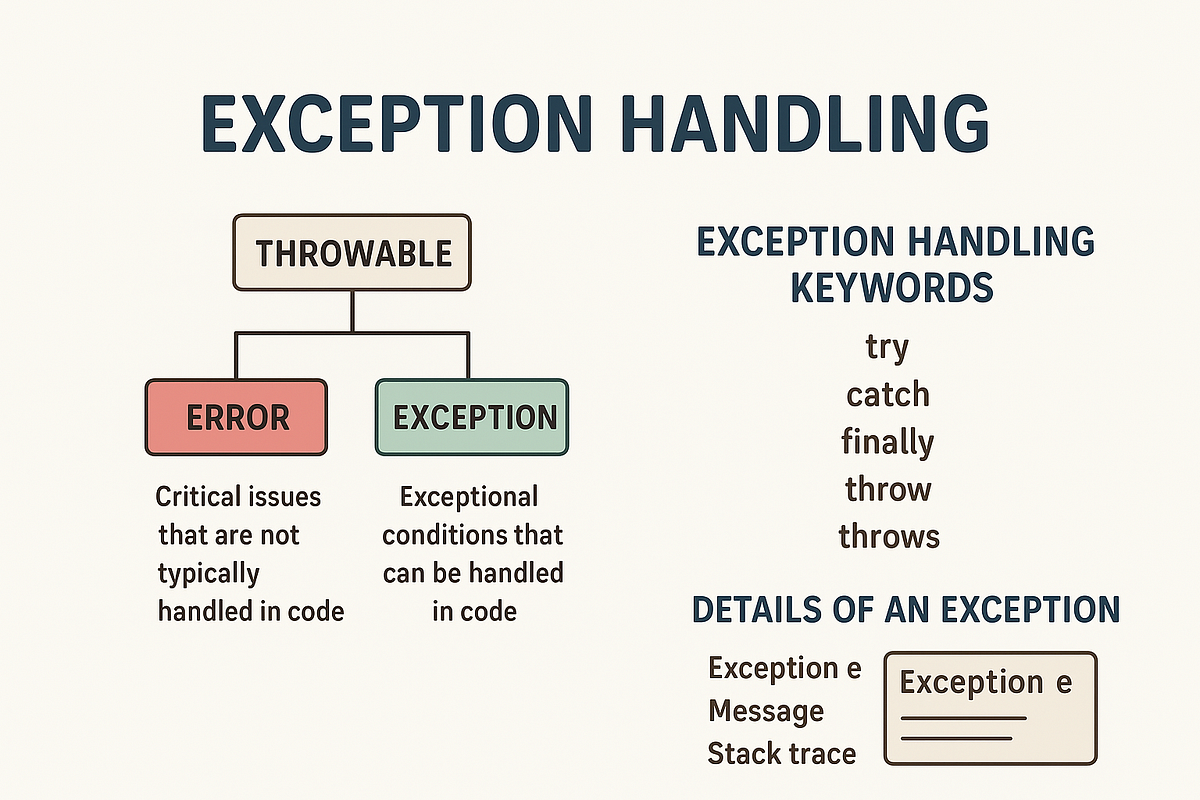 EXCEPTION HANDLING

THROWABLE

ERROR

EXCEPTION

Critical issues that are not typically handled in code

Exceptional conditions that can be handled in code

EXCEPTION HANDLING KEYWORDS

try
catch
finally
throw
throws

DETAILS OF AN EXCEPTION

Exception e
Message
Stack trace

Exception e